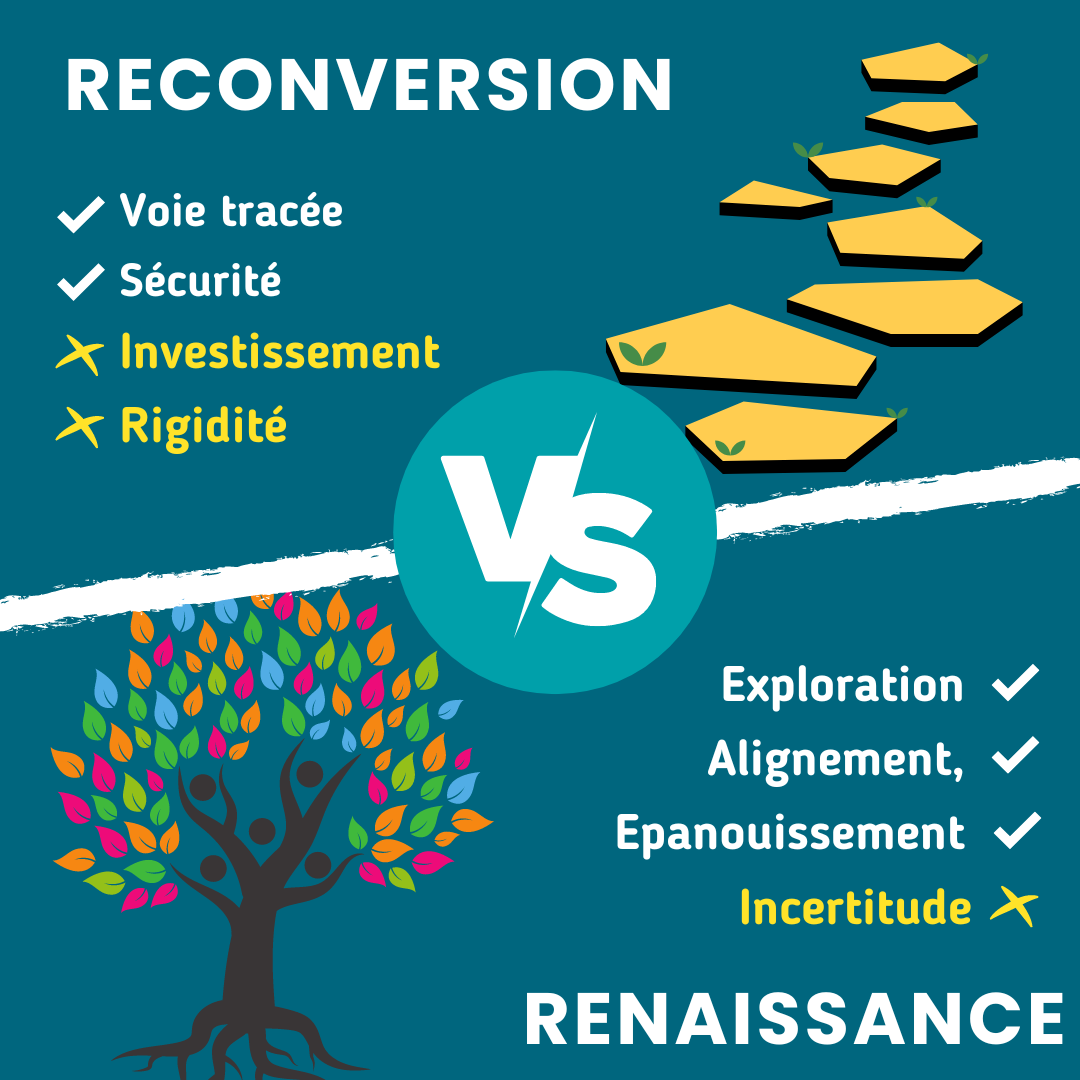 RECONVERSION

✓ Voie tracée

✓ Sécurité

✗ Investissement

✗ Rigidité

VS

Exploration ✓

Alignement, ✓

Epanouissement ✓

Incertitude ✗

RENAISSANCE